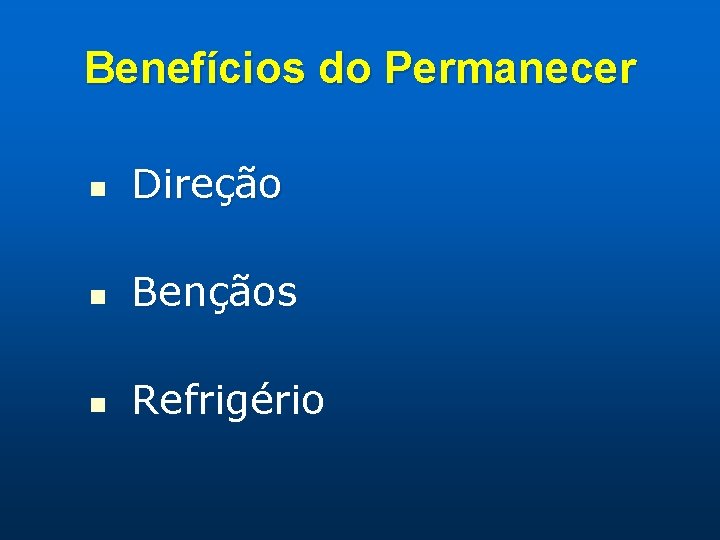 Benefícios do Permanecer

- Direção
- Bençãos
- Refrigério